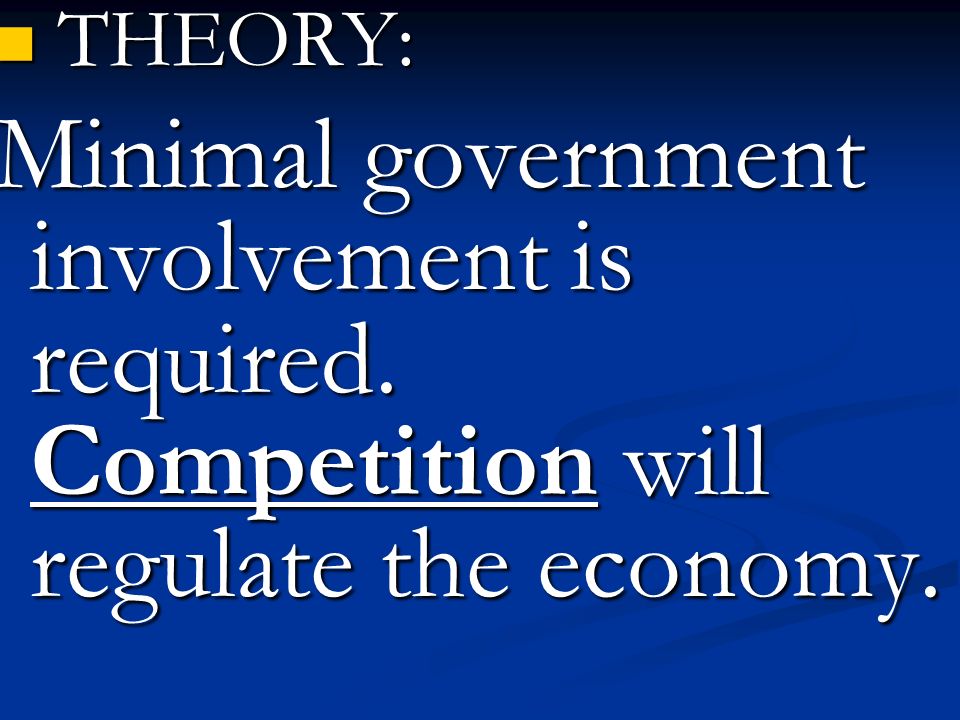 THEORY:

Minimal government involvement is required. Competition will regulate the economy.